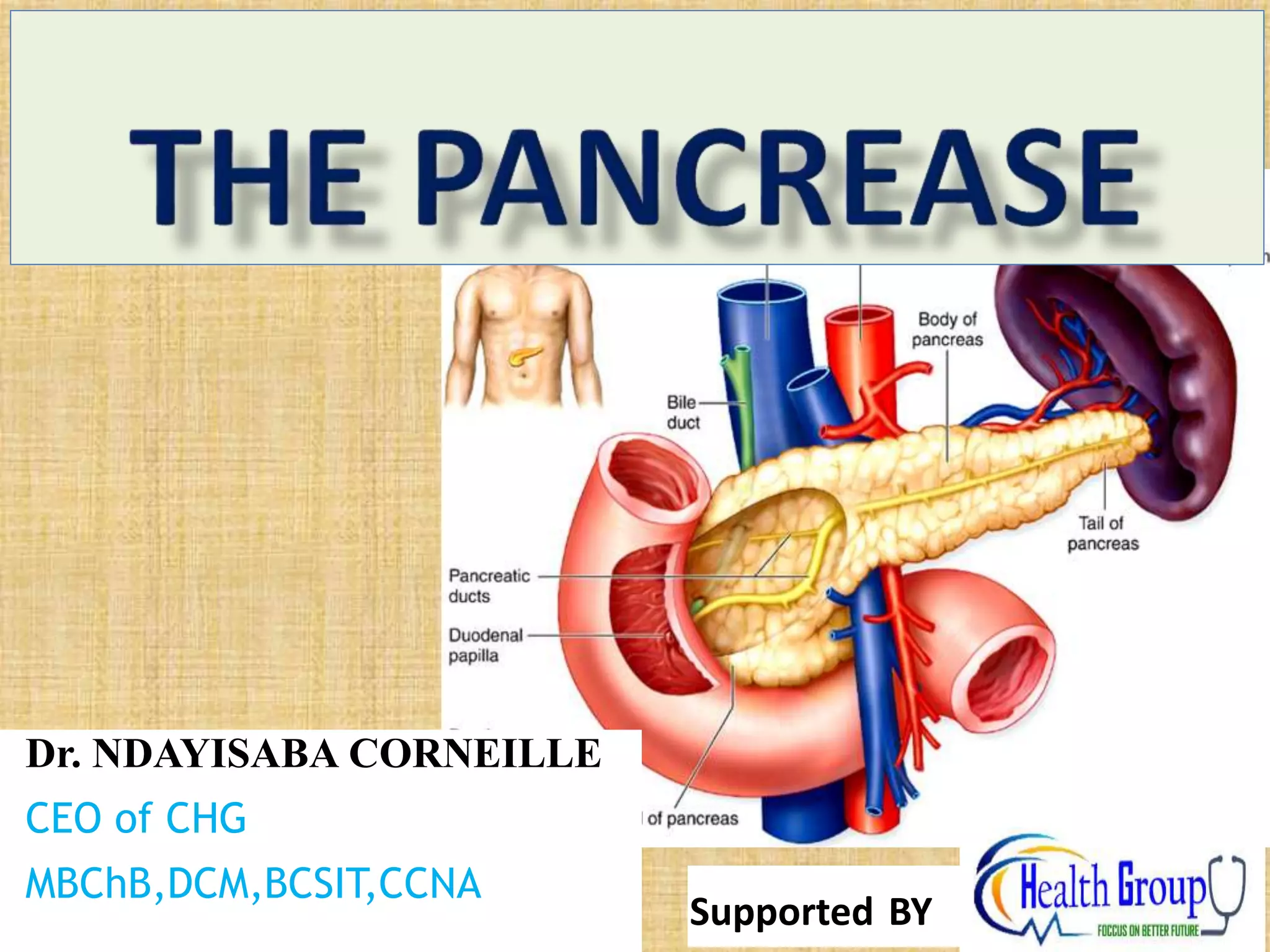 THE PANCREASE

Body of pancreas

Bile duct

Tail of pancreas

Pancreatic ducts

Duodenal papilla

of pancreas

Dr. NDAYISABA CORNEILLE

CEO of CHG

MBChB,DCM,BCSIT,CCNA

Supported BY

Health Group

FOCCUS ON BETTER FUTURE